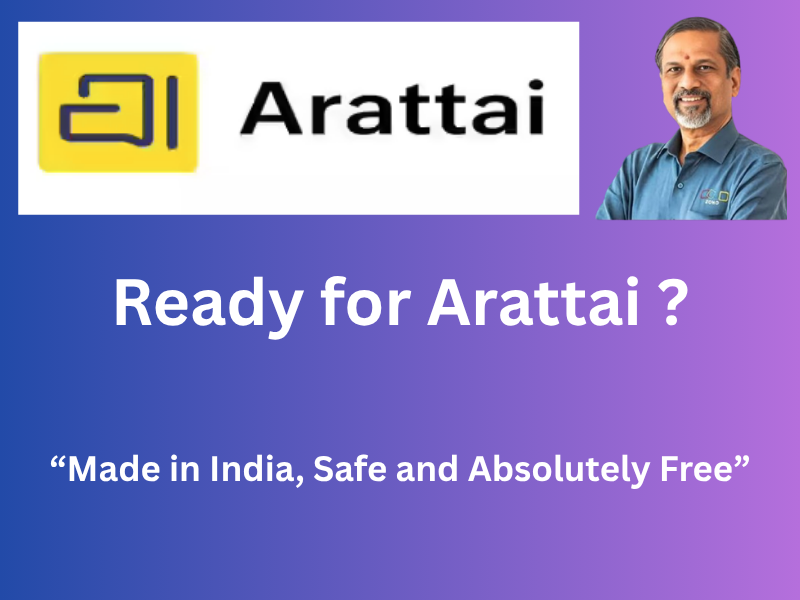 Arattai

Ready for Arattai ?

“Made in India, Safe and Absolutely Free”